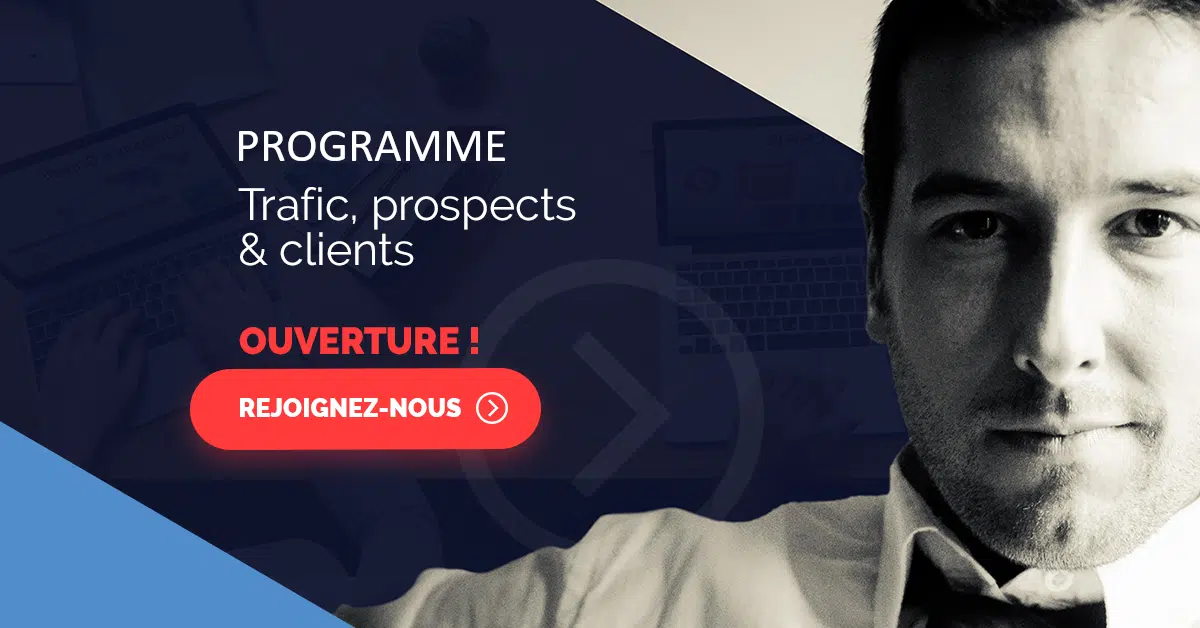 PROGRAMME
Trafic, prospects & clients

OUVERTURE !

REJOIGNEZ-NOUS